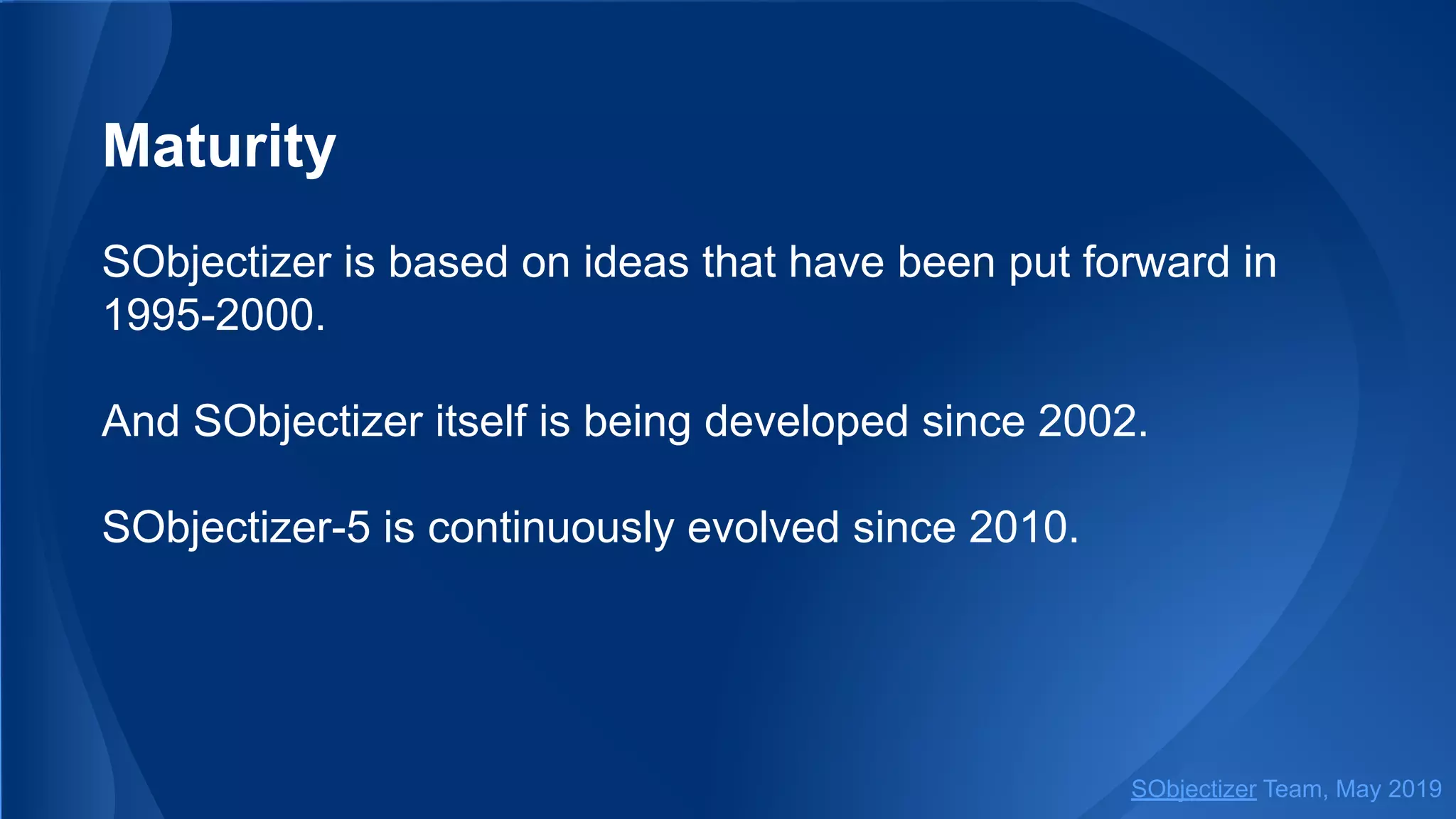 Maturity

SObjectizer is based on ideas that have been put forward in 1995-2000.

And SObjectizer itself is being developed since 2002.

SObjectizer-5 is continuously evolved since 2010.

SObjectizer Team, May 2019